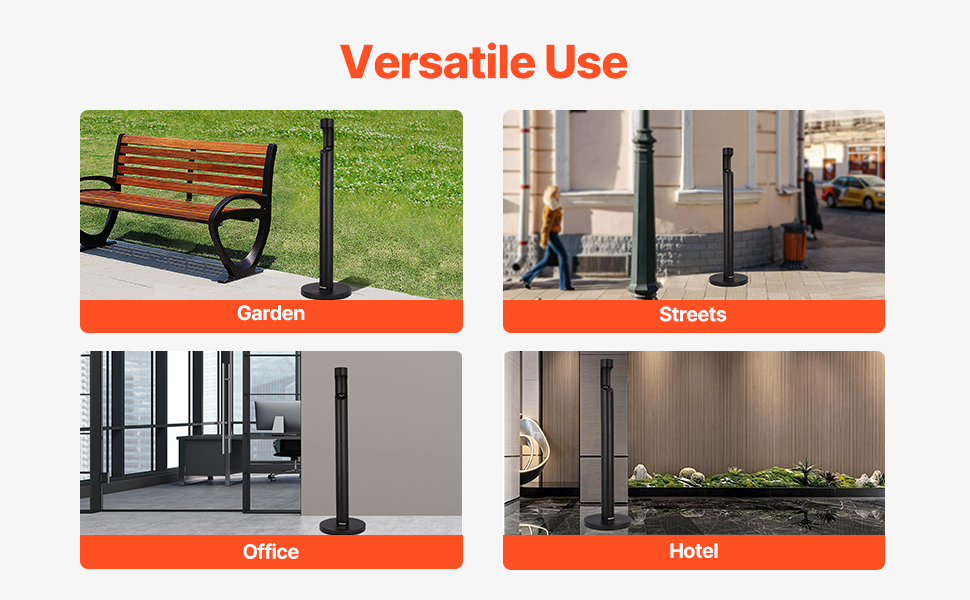 Versatile Use

Garden

Streets

Office

Hotel